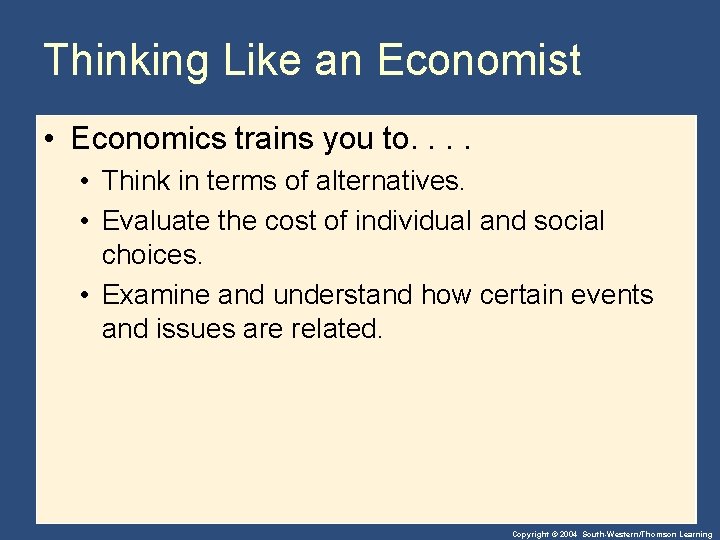 Thinking Like an Economist

• Economics trains you to. . . .
  • Think in terms of alternatives.
  • Evaluate the cost of individual and social choices.
  • Examine and understand how certain events and issues are related.

Copyright © 2004 South-Western/Thomson Learning